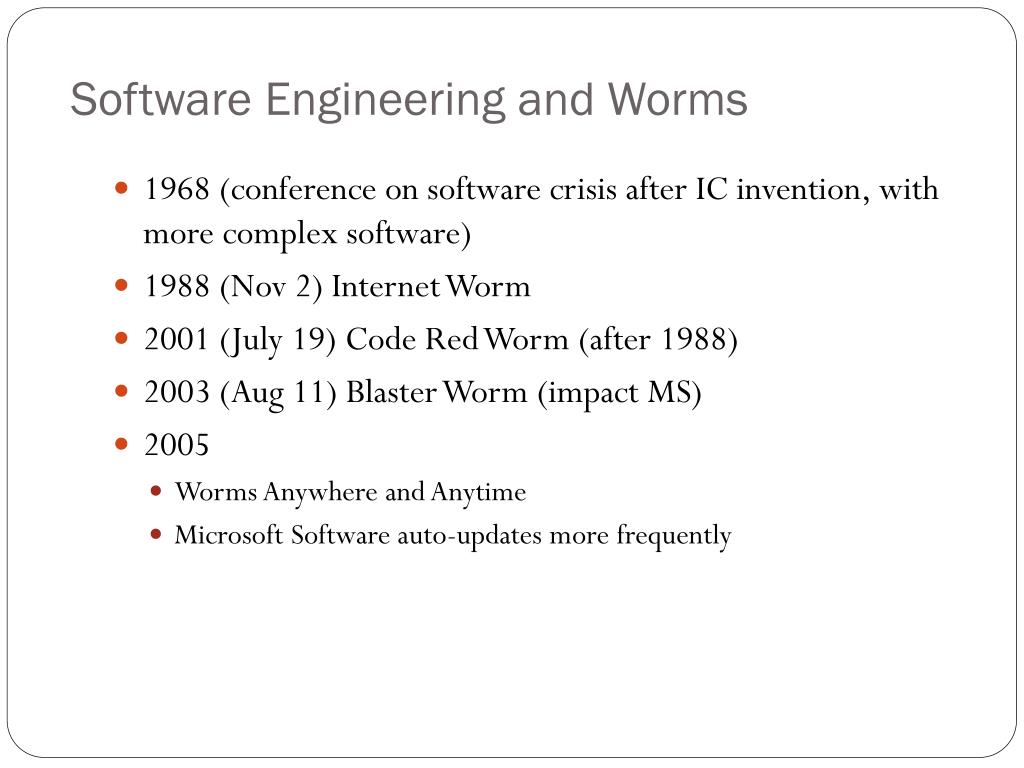 Software Engineering and Worms

- 1968 (conference on software crisis after IC invention, with more complex software)
- 1988 (Nov 2) Internet Worm
- 2001 (July 19) Code Red Worm (after 1988)
- 2003 (Aug 11) Blaster Worm (impact MS)
- 2005
  - Worms Anywhere and Anytime
  - Microsoft Software auto-updates more frequently